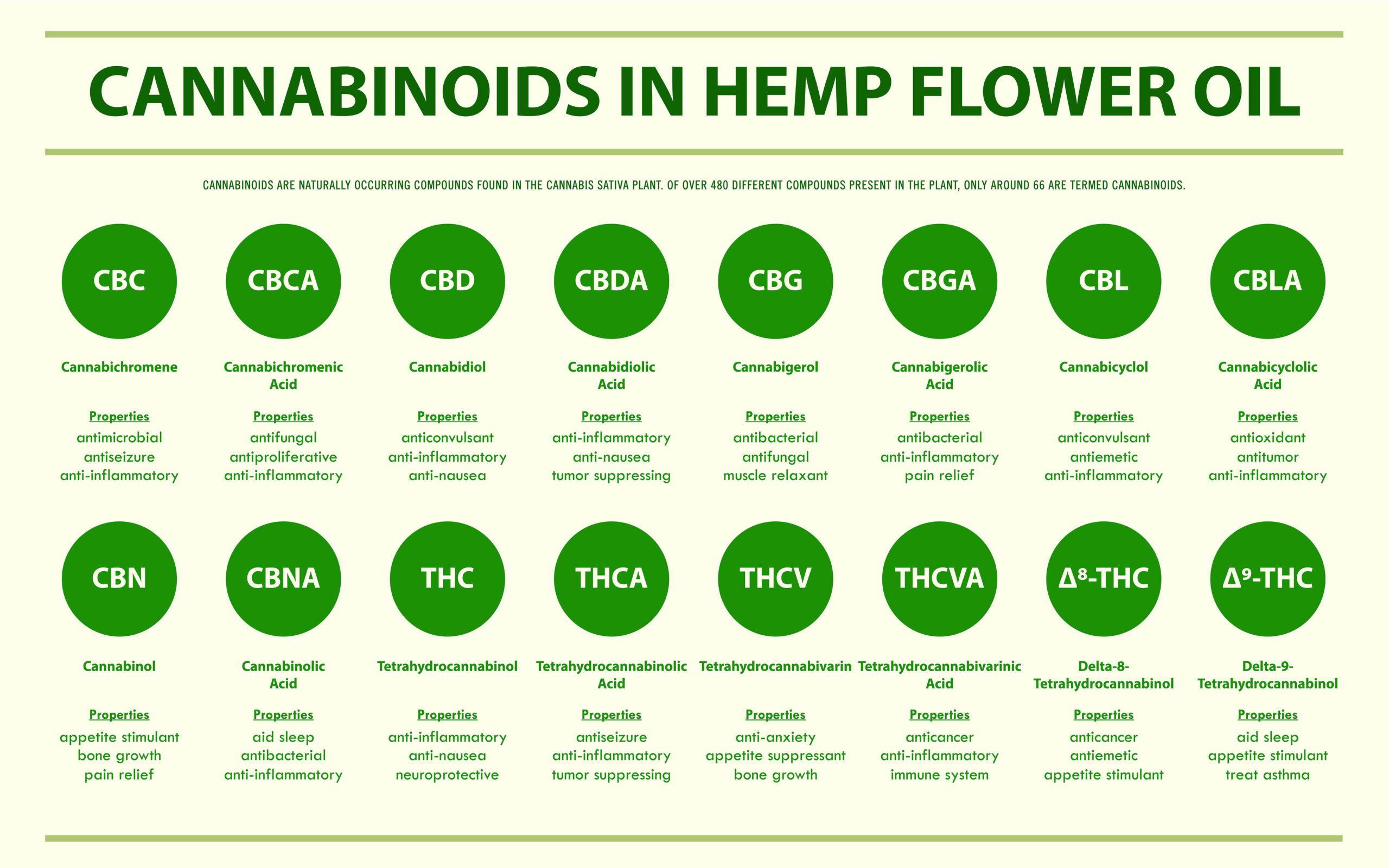 CANNABINOIDS IN HEMP FLOWER OIL

CANNABINOIDS ARE NATURALLY OCCURRING COMPOUNDS FOUND IN THE CANNABIS SATIVA PLANT. OF OVER 480 DIFFERENT COMPOUNDS PRESENT IN THE PLANT, ONLY AROUND 66 ARE TERMED CANNABINOIDS.

CBC
Cannabichromene
Properties
antimicrobial
antiseizure
anti-inflammatory

CBCA
Cannabichromenic Acid
Properties
antifungal
antiproliferative
anti-inflammatory

CBD
Cannabidiol
Properties
anticonvulsant
anti-inflammatory
anti-nausea

CBDA
Cannabidiolic Acid
Properties
anti-inflammatory
anti-nausea
tumor suppressing

CBG
Cannabigerol
Properties
antibacterial
antifungal
muscle relaxant

CBGA
Cannabigerolic Acid
Properties
antibacterial
anti-inflammatory
pain relief

CBL
Cannabicyclol
Properties
anticonvulsant
antiemetic
anti-inflammatory

CBLA
Cannabicyclolic Acid
Properties
antioxidant
antitumor
anti-inflammatory

CBN
Cannabinol
Properties
appetite stimulant
bone growth
pain relief

CBNA
Cannabinolic Acid
Properties
aid sleep
antibacterial
anti-inflammatory

THC
Tetrahydrocannabinol
Properties
anti-inflammatory
anti-nausea
neuroprotective

THCA
Tetrahydrocannabinolic Acid
Properties
antiseizure
anti-inflammatory
tumor suppressing

THCV
Tetrahydrocannabivarin
Properties
anti-anxiety
appetite suppressant
bone growth

THCVA
Tetrahydrocannabivarinic Acid
Properties
anticancer
anti-inflammatory
immune system

$\Delta^8$-THC
Delta-8-Tetrahydrocannabinol
Properties
anticancer
antiemetic
appetite stimulant

$\Delta^9$-THC
Delta-9-Tetrahydrocannabinol
Properties
aid sleep
appetite stimulant
treat asthma